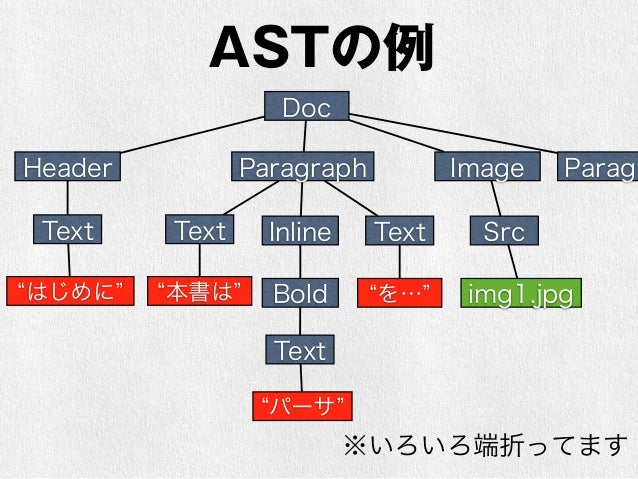 ASTの例

Doc

Header

Paragraph

Image

Parag

Text

Text

Inline

Text

Src

“はじめに”

“本書は”

Bold

“を…”

img1.jpg

Text

“パーサ”

※いろいろ端折ってます